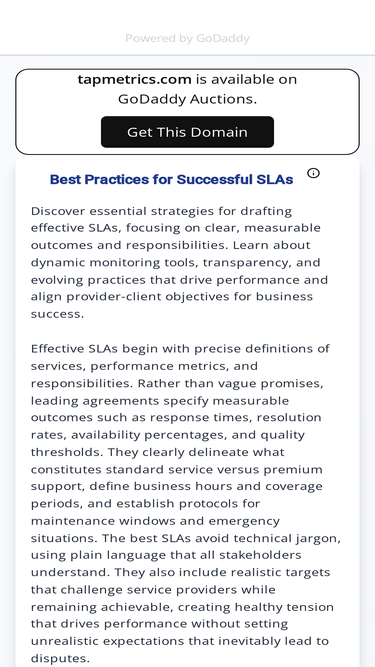 Powered by GoDaddy

tapmetrics.com is available on GoDaddy Auctions.

Get This Domain

Best Practices for Successful SLAs

Discover essential strategies for drafting effective SLAs, focusing on clear, measurable outcomes and responsibilities. Learn about dynamic monitoring tools, transparency, and evolving practices that drive performance and align provider-client objectives for business success.

Effective SLAs begin with precise definitions of services, performance metrics, and responsibilities. Rather than vague promises, leading agreements specify measurable outcomes such as response times, resolution rates, availability percentages, and quality thresholds. They clearly delineate what constitutes standard service versus premium support, define business hours and coverage periods, and establish protocols for maintenance windows and emergency situations. The best SLAs avoid technical jargon, using plain language that all stakeholders understand. They also include realistic targets that challenge service providers while remaining achievable, creating healthy tension that drives performance without setting unrealistic expectations that inevitably lead to disputes.